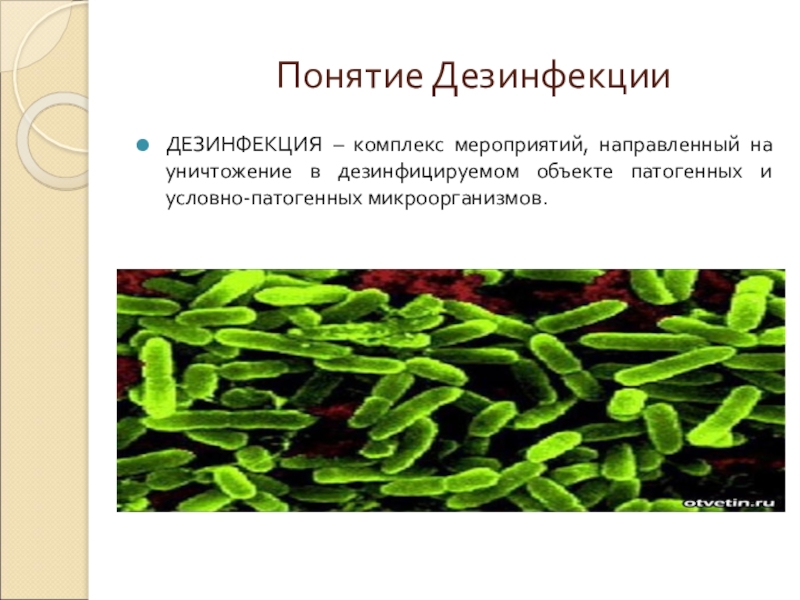 Понятие Дезинфекции

ДЕЗИНФЕКЦИЯ – комплекс мероприятий, направленный на уничтожение в дезинфицируемом объекте патогенных и условно-патогенных микроорганизмов.

otvetin.ru